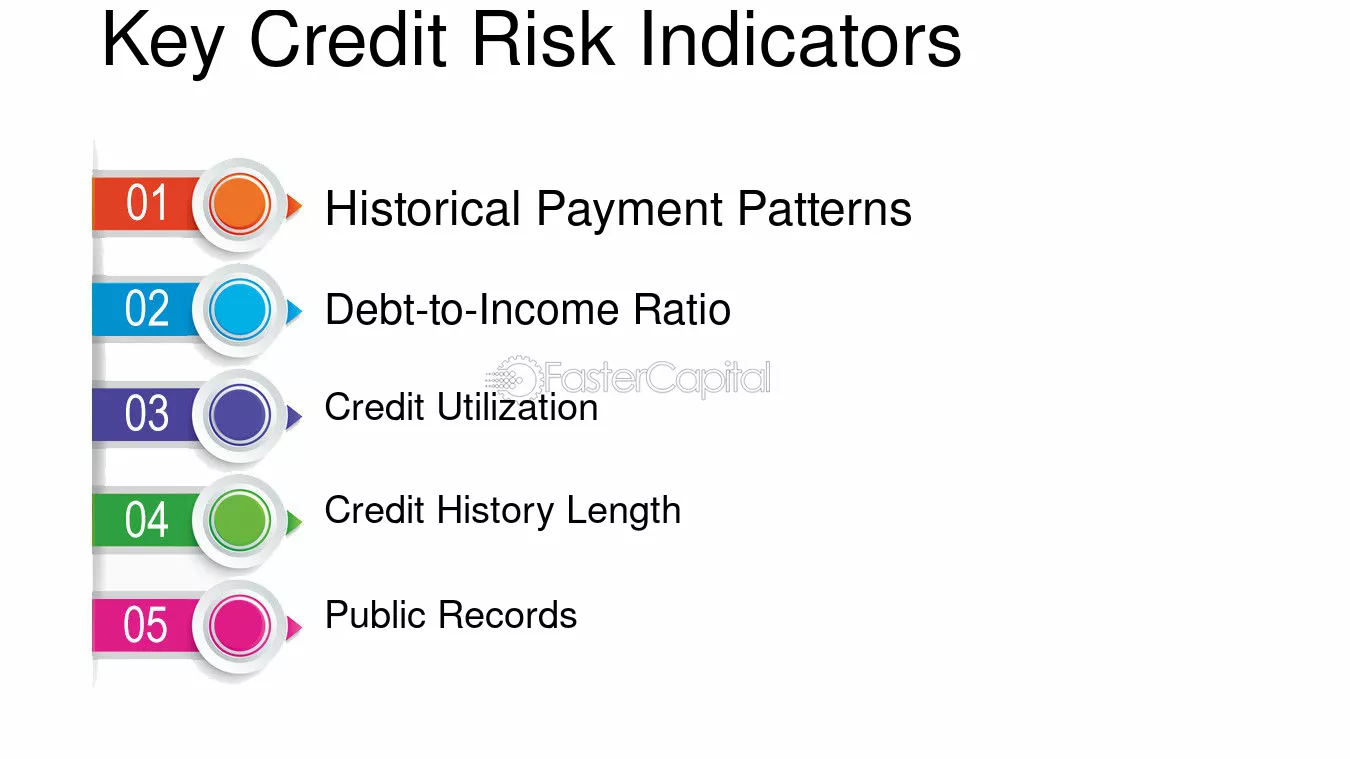 Key Credit Risk Indicators

01 Historical Payment Patterns

02 Debt-to-Income Ratio

03 Credit Utilization

04 Credit History Length

05 Public Records

FasterCapital